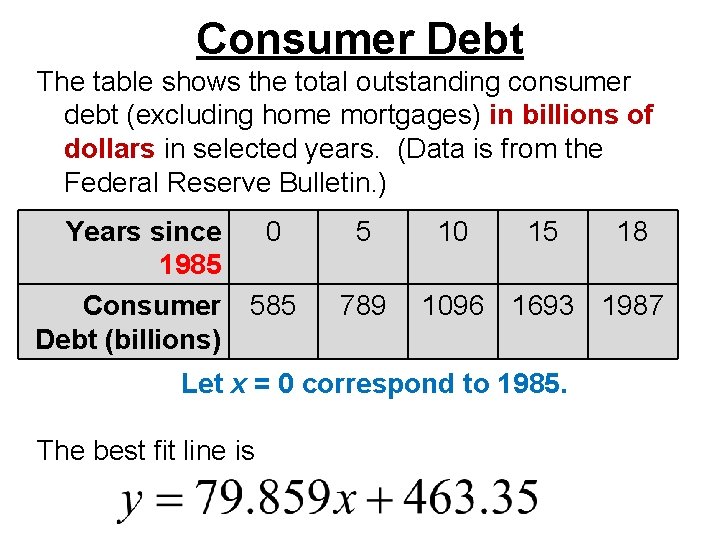 Consumer Debt

The table shows the total outstanding consumer debt (excluding home mortgages) in billions of dollars in selected years. (Data is from the Federal Reserve Bulletin.)

| Years since 1985 | 0 | 5 | 10 | 15 | 18 |
|---|---|---|---|---|---|
| Consumer Debt (billions) | 585 | 789 | 1096 | 1693 | 1987 |

Let $x = 0$ correspond to 1985.

The best fit line is

$y = 79.859x + 463.35$